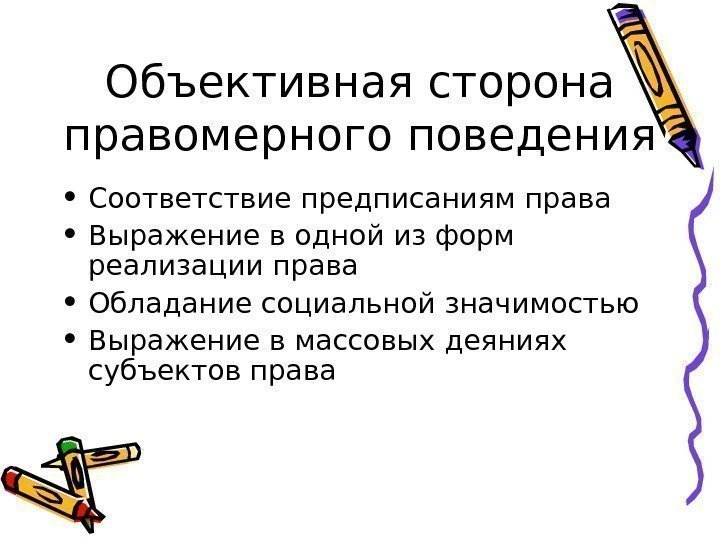 Объективная сторона правомерного поведения

• Соответствие предписаниям права
• Выражение в одной из форм реализации права
• Обладание социальной значимостью
• Выражение в массовых деяниях субъектов права